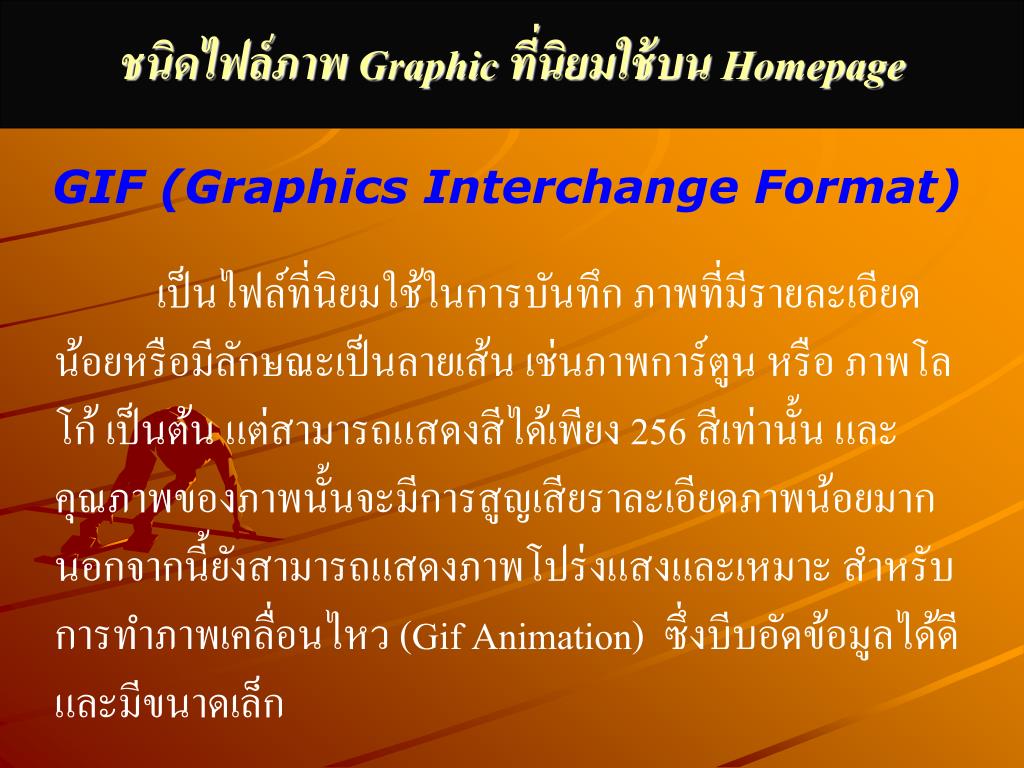 ชนิดไฟล์ภาพ Graphic ที่นิยมใช้บน Homepage

GIF (Graphics Interchange Format)

เป็นไฟล์ที่นิยมใช้ในการบันทึก ภาพที่มีรายละเอียดน้อยหรือมีลักษณะเป็นลายเส้น เช่นภาพการ์ตูน หรือ ภาพโลโก้ เป็นต้น แต่สามารถแสดงสีได้เพียง 256 สีเท่านั้น และคุณภาพของภาพนั้นจะมีการสูญเสียราละเอียดภาพน้อยมาก นอกจากนี้ยังสามารถแสดงภาพโปร่งแสงและเหมาะ สำหรับการทำภาพเคลื่อนไหว (Gif Animation) ซึ่งบีบอัดข้อมูลได้ดีและมีขนาดเล็ก